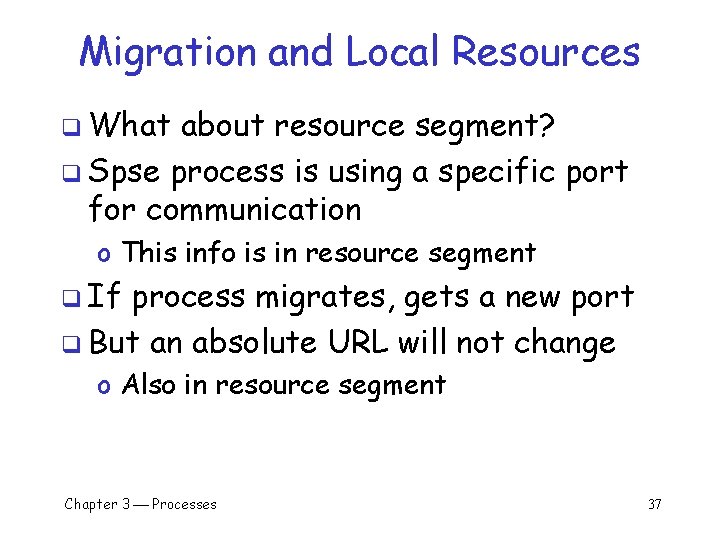 Migration and Local Resources

❑ What about resource segment?
❑ Spse process is using a specific port for communication
  o This info is in resource segment
❑ If process migrates, gets a new port
❑ But an absolute URL will not change
  o Also in resource segment

Chapter 3 — Processes

37